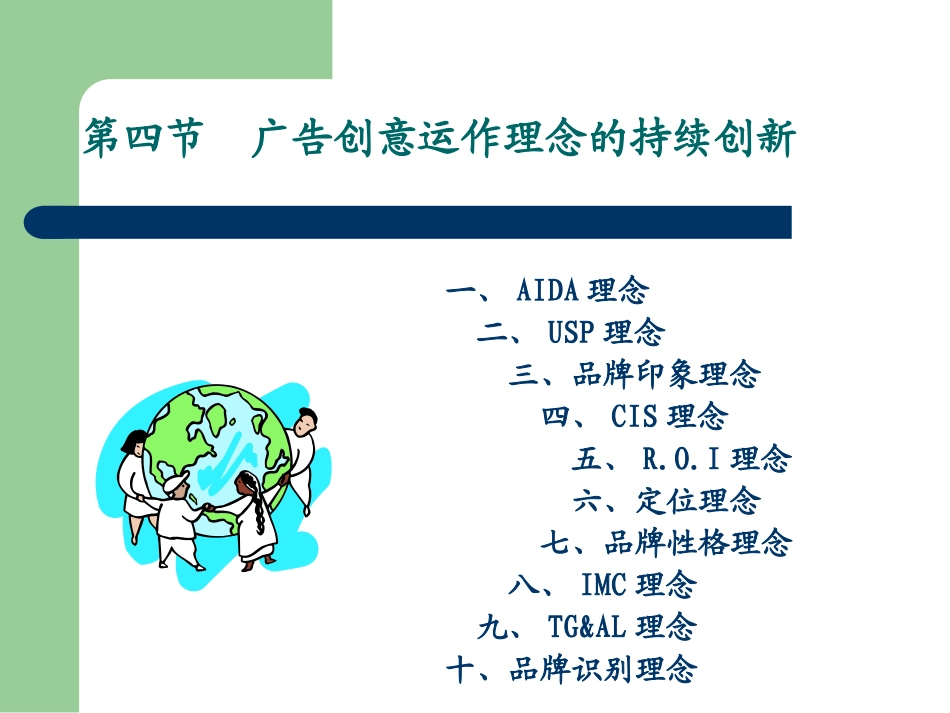 第四节　广告创意运作理念的持续创新

一、AIDA理念
二、USP理念
三、品牌印象理念
四、CIS理念
五、R.O.I理念
六、定位理念
七、品牌性格理念
八、IMC理念
九、TG&AL理念
十、品牌识别理念